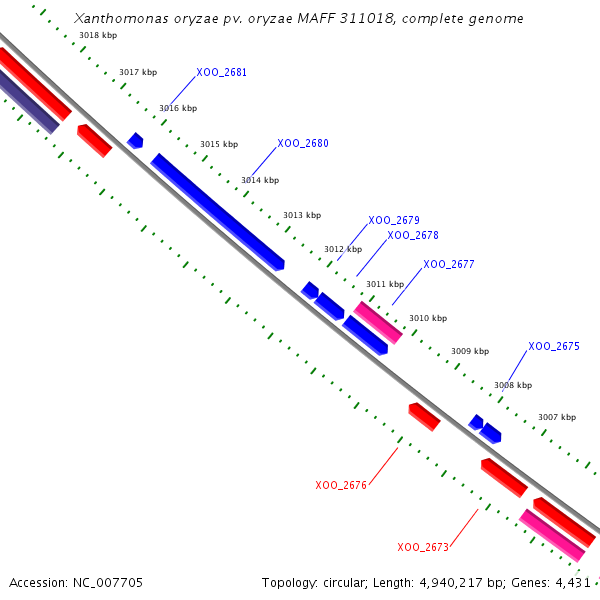 Xanthomonas oryzae pv. oryzae MAFF 311018, complete genome

3018 kbp
3017 kbp
XOO_2681
3016 kbp
3015 kbp
XOO_2680
3014 kbp
3013 kbp
XOO_2679
XOO_2678
3012 kbp
XOO_2677
3011 kbp
3010 kbp
3009 kbp
XOO_2675
3008 kbp
3007 kbp
XOO_2676
XOO_2673

Accession: NC_007705

Topology: circular; Length: 4,940,217 bp; Genes: 4,431